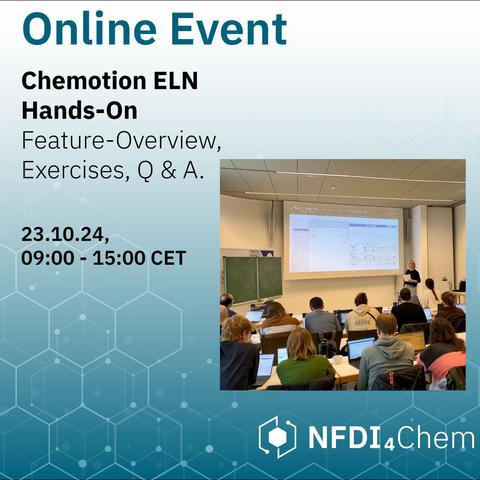 Online Event

Chemotion ELN Hands-On

Feature-Overview, Exercises, Q & A.

23.10.24,
09:00 - 15:00 CET

NFDI4Chem